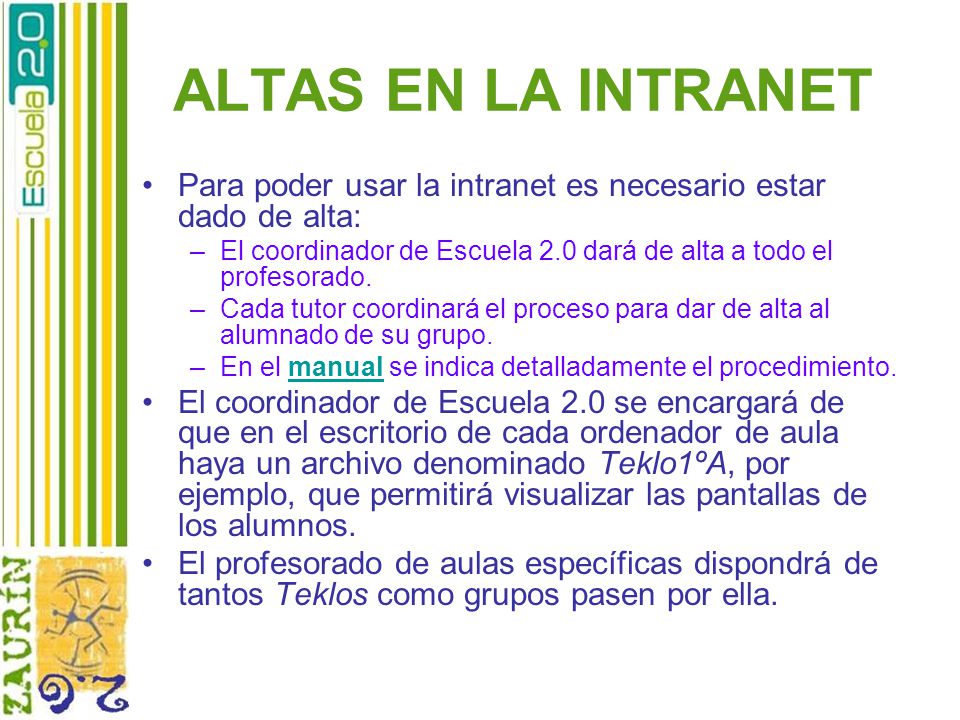 Escuela 2.0

ALTAS EN LA INTRANET

• Para poder usar la intranet es necesario estar dado de alta:
– El coordinador de Escuela 2.0 dará de alta a todo el profesorado.
– Cada tutor coordinará el proceso para dar de alta al alumnado de su grupo.
– En el manual se indica detalladamente el procedimiento.
• El coordinador de Escuela 2.0 se encargará de que en el escritorio de cada ordenador de aula haya un archivo denominado Teklo1ºA, por ejemplo, que permitirá visualizar las pantallas de los alumnos.
• El profesorado de aulas específicas dispondrá de tantos Teklos como grupos pasen por ella.

ZAURÍN

2.0